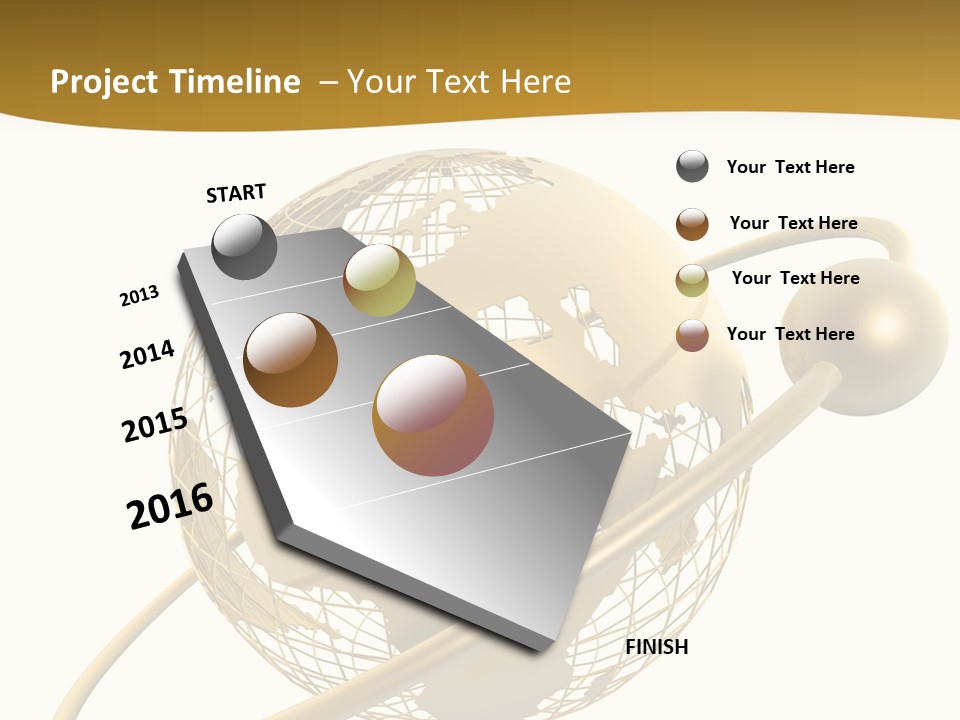 Project Timeline – Your Text Here

START

2013

2014

2015

2016

FINISH

Your Text Here

Your Text Here

Your Text Here

Your Text Here